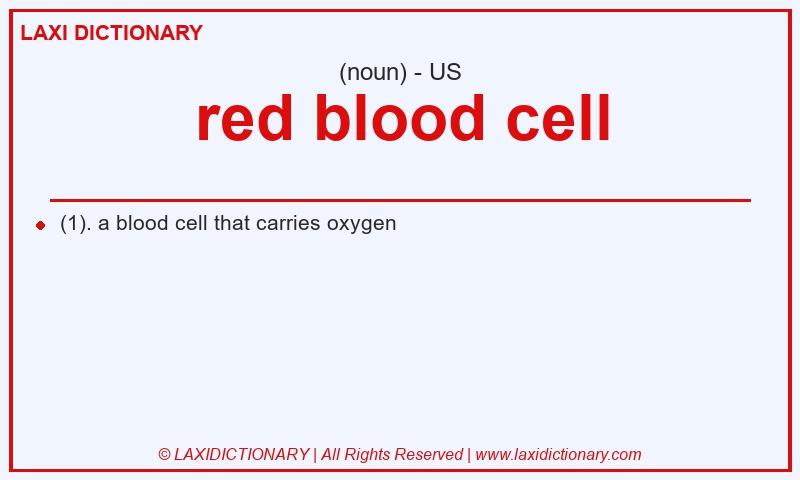 LAXI DICTIONARY

(noun) - US

red blood cell

(1). a blood cell that carries oxygen

© LAXIDICTIONARY | All Rights Reserved | www.laxidictionary.com